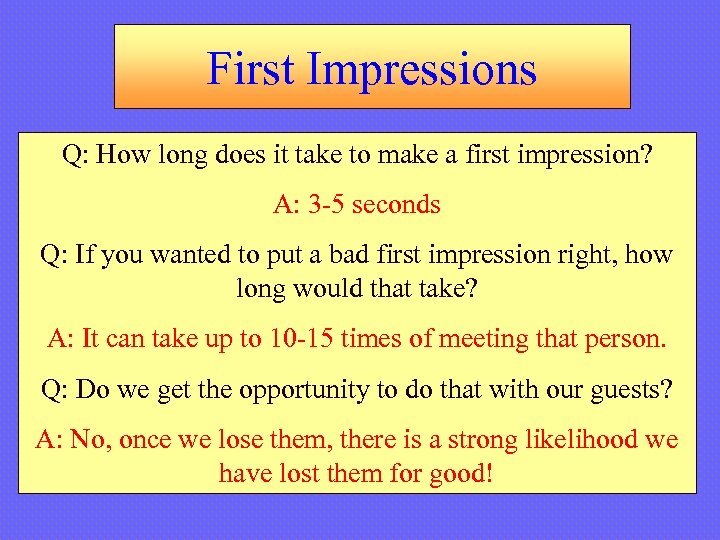 First Impressions

Q: How long does it take to make a first impression?

A: 3-5 seconds

Q: If you wanted to put a bad first impression right, how long would that take?

A: It can take up to 10-15 times of meeting that person.

Q: Do we get the opportunity to do that with our guests?

A: No, once we lose them, there is a strong likelihood we have lost them for good!